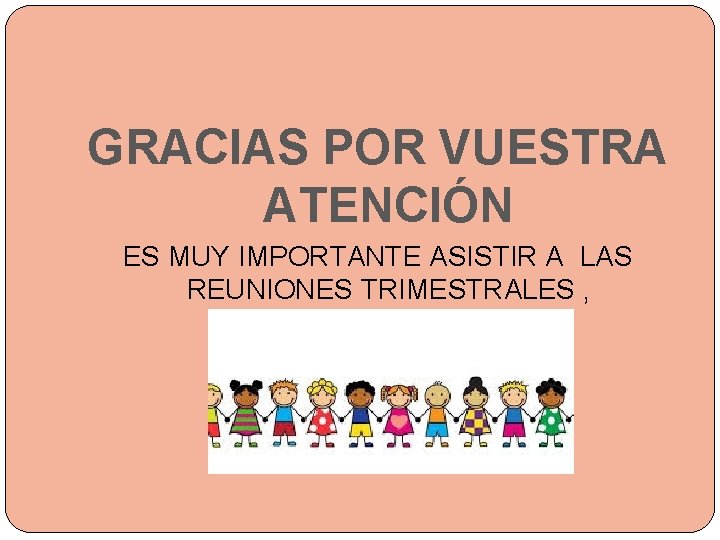 GRACIAS POR VUESTRA ATENCIÓN

ES MUY IMPORTANTE ASISTIR A LAS REUNIONES TRIMESTRALES ,